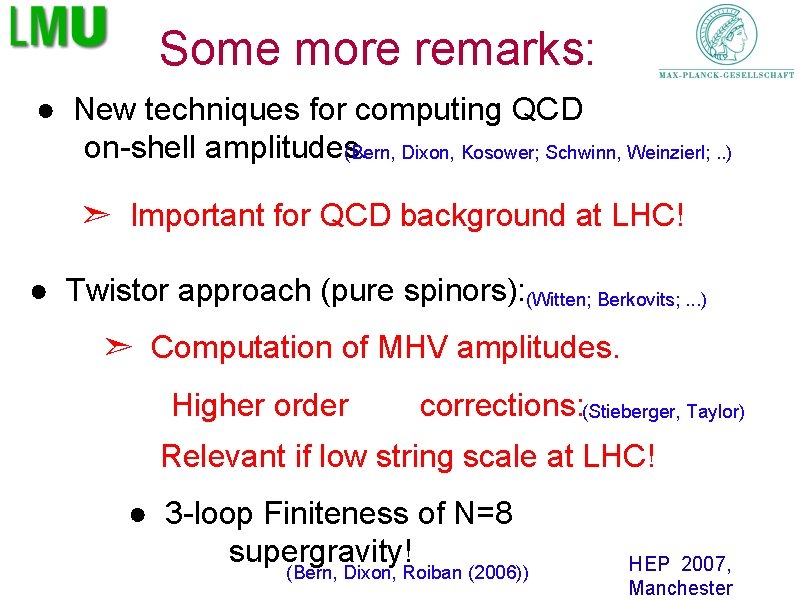 LMU

Some more remarks:

MAX-PLANCK-GESELLSCHAFT

● New techniques for computing QCD on-shell amplitudes (Bern, Dixon, Kosower; Schwinn, Weinzierl; ..)

➢ Important for QCD background at LHC!

● Twistor approach (pure spinors): (Witten; Berkovits; ...)

➢ Computation of MHV amplitudes.

Higher order corrections: (Stieberger, Taylor)

Relevant if low string scale at LHC!

● 3-loop Finiteness of N=8 supergravity!

(Bern, Dixon, Roiban (2006))

HEP 2007, Manchester